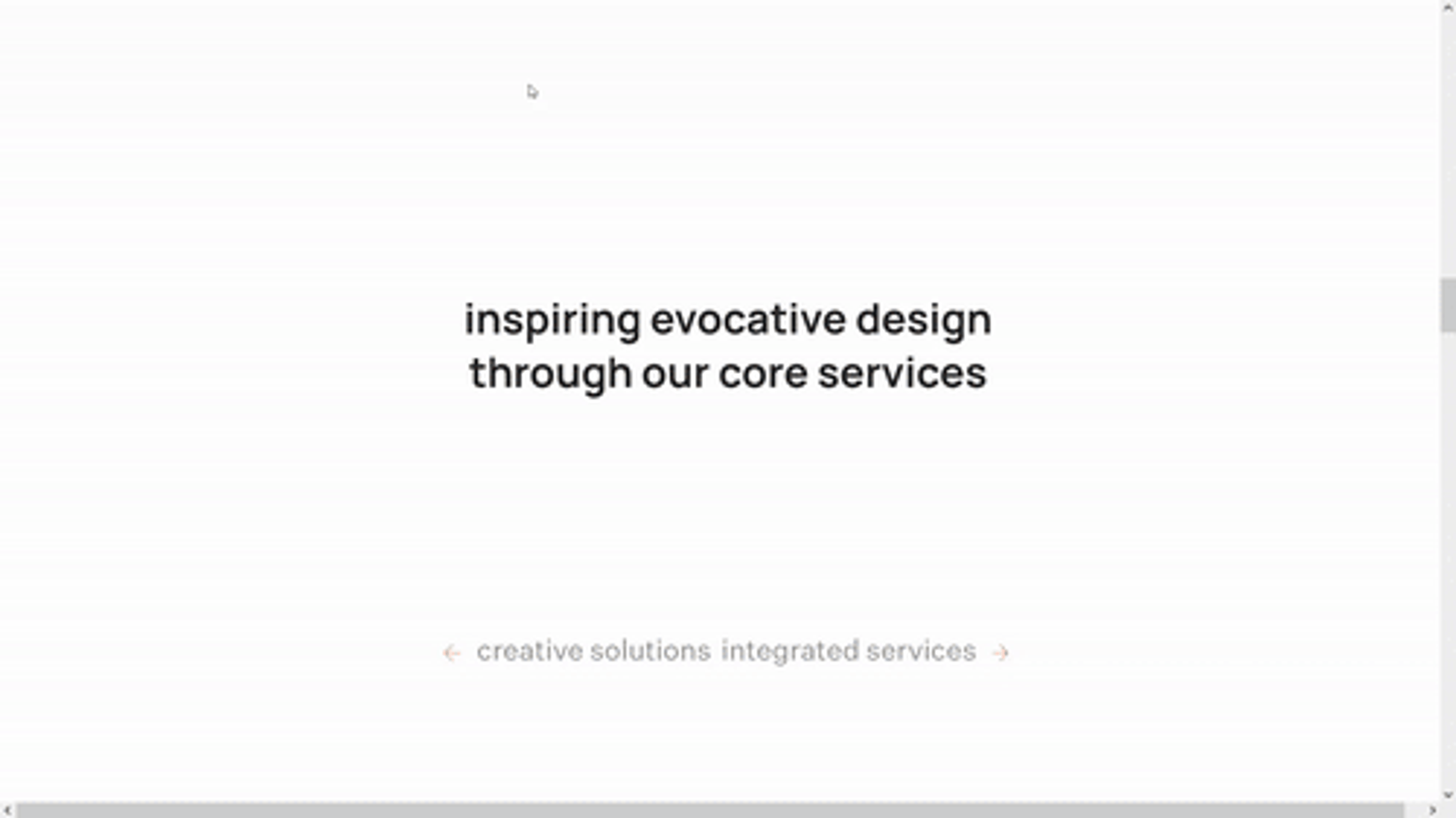 inspiring evocative design through our core services

← creative solutions integrated services →